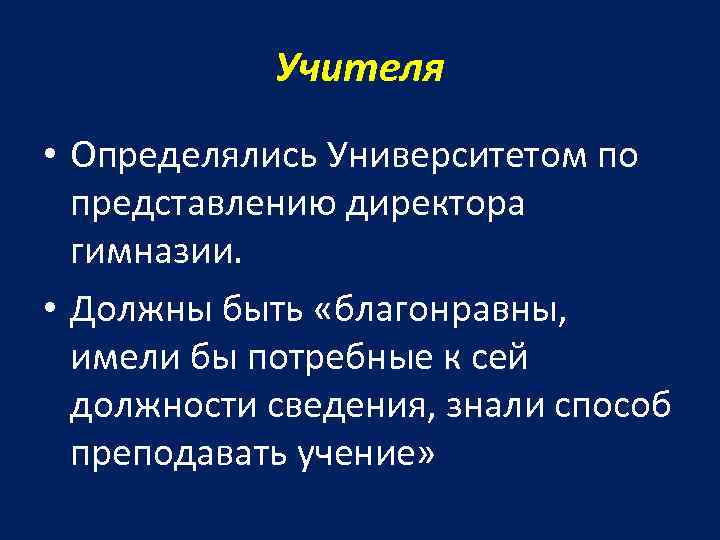 Учителя

• Определялись Университетом по представлению директора гимназии.

• Должны быть «благонравны, имели бы потребные к сей должности сведения, знали способ преподавать учение»